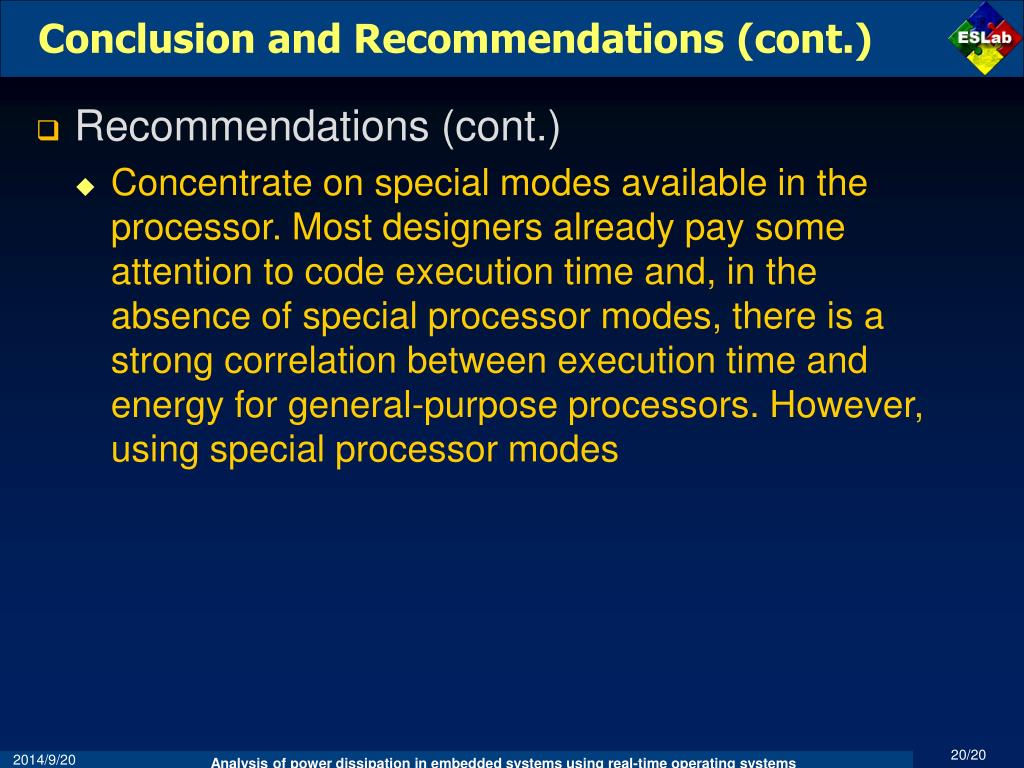 Conclusion and Recommendations (cont.)

ESLab

Recommendations (cont.)

Concentrate on special modes available in the processor. Most designers already pay some attention to code execution time and, in the absence of special processor modes, there is a strong correlation between execution time and energy for general-purpose processors. However, using special processor modes

2014/9/20

Analysis of power dissipation in embedded systems using real-time operating systems

20/20